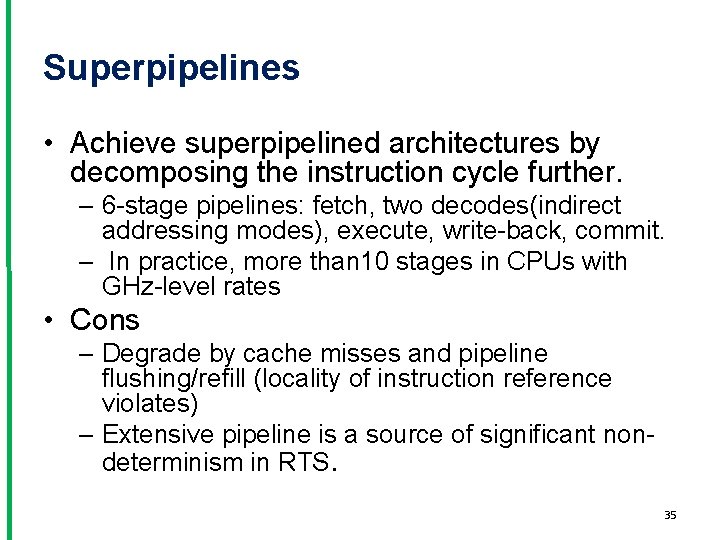 Superpipelines

• Achieve superpipelined architectures by decomposing the instruction cycle further.
– 6-stage pipelines: fetch, two decodes(indirect addressing modes), execute, write-back, commit.
– In practice, more than10 stages in CPUs with GHz-level rates

• Cons
– Degrade by cache misses and pipeline flushing/refill (locality of instruction reference violates)
– Extensive pipeline is a source of significant non-determinism in RTS.

35